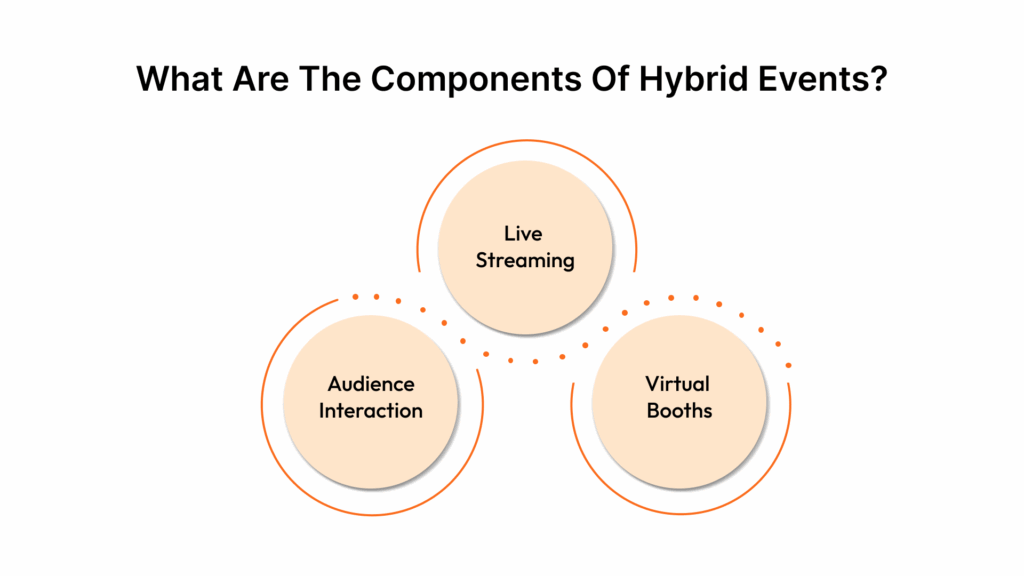 What Are The Components Of Hybrid Events?

Live Streaming

Audience Interaction

Virtual Booths